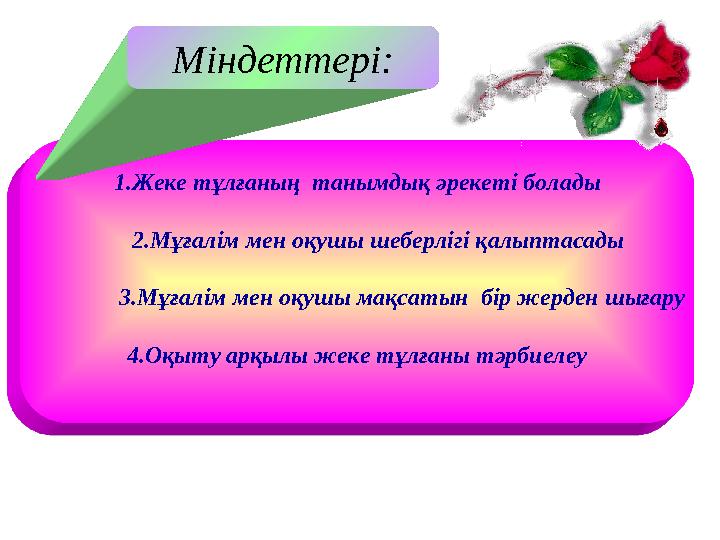 Міндеттері:

1.Жеке тұлғаның танымдық әрекеті болады

2.Мұғалім мен оқушы шеберлігі қалыптасады

3.Мұғалім мен оқушы мақсатын бір жерден шығару

4.Оқыту арқылы жеке тұлғаны тәрбиелеу